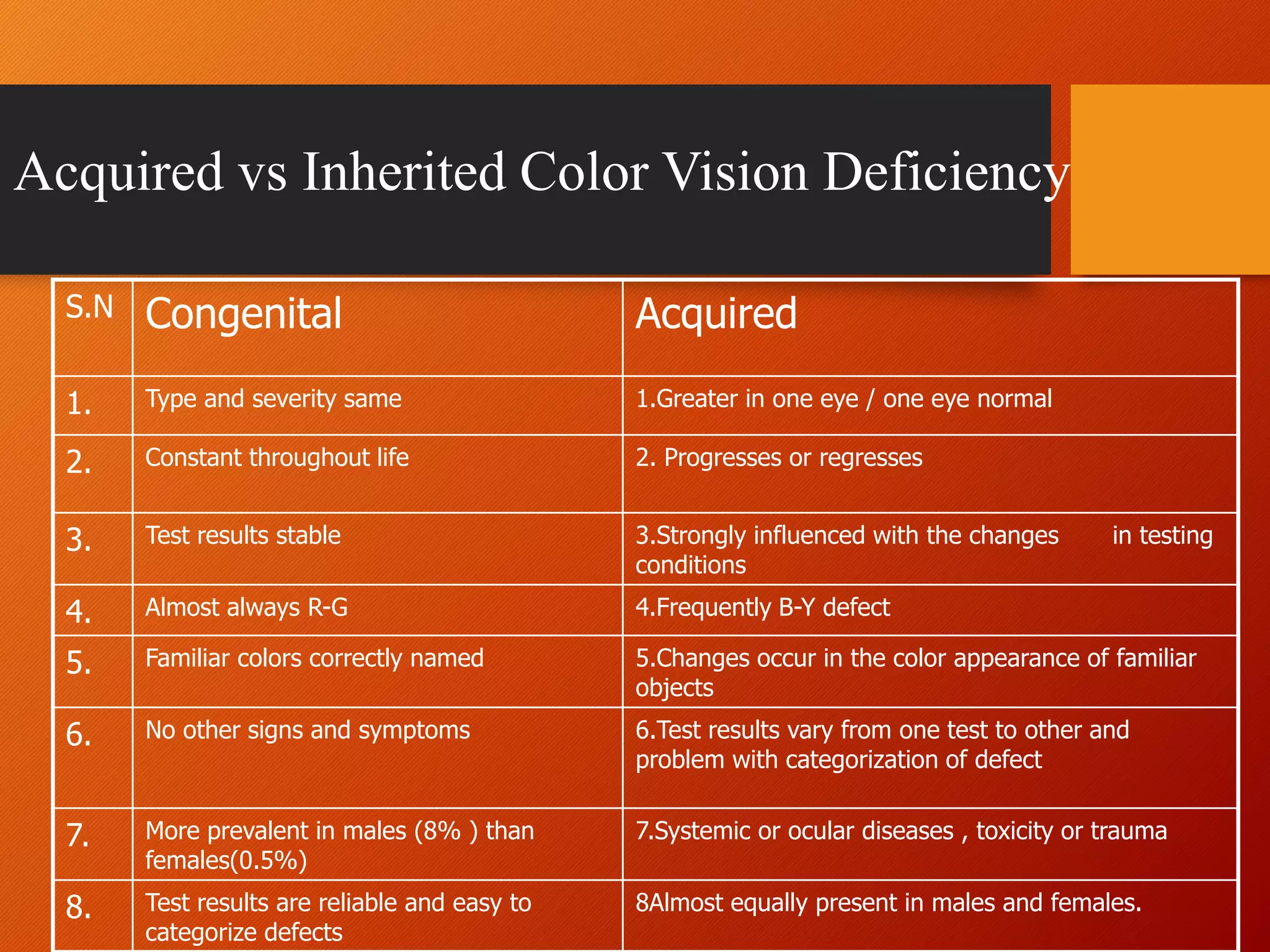 Acquired vs Inherited Color Vision Deficiency

| S.N | Congenital | Acquired |
|---|---|---|
| 1. | Type and severity same | 1.Greater in one eye / one eye normal |
| 2. | Constant throughout life | 2. Progresses or regresses |
| 3. | Test results stable | 3.Strongly influenced with the changes in testing conditions |
| 4. | Almost always R-G | 4.Frequently B-Y defect |
| 5. | Familiar colors correctly named | 5.Changes occur in the color appearance of familiar objects |
| 6. | No other signs and symptoms | 6.Test results vary from one test to other and problem with categorization of defect |
| 7. | More prevalent in males (8% ) than females(0.5%) | 7.Systemic or ocular diseases , toxicity or trauma |
| 8. | Test results are reliable and easy to categorize defects | 8Almost equally present in males and females. |